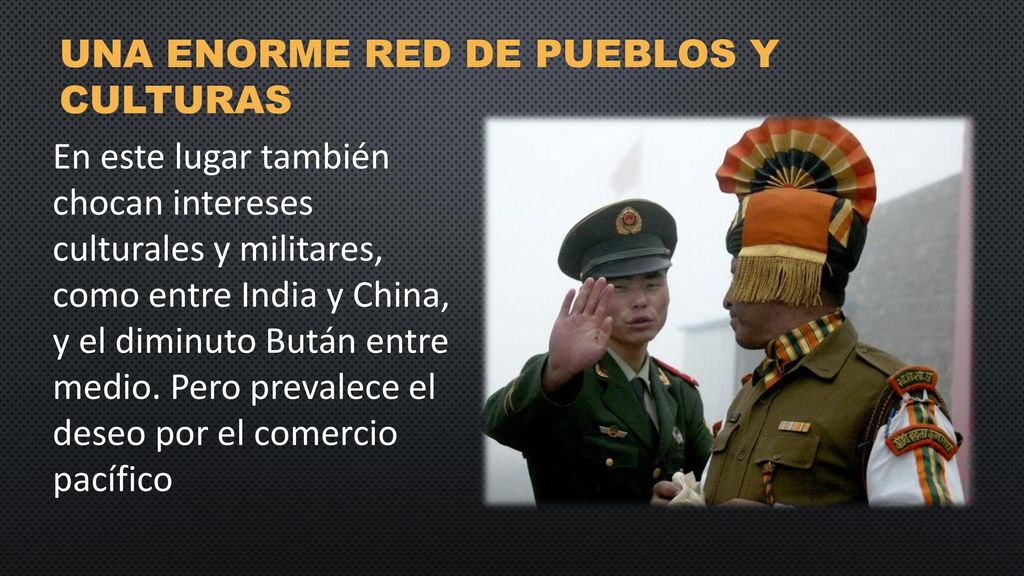 UNA ENORME RED DE PUEBLOS Y CULTURAS

En este lugar también chocan intereses culturales y militares, como entre India y China, y el diminuto Bután entre medio. Pero prevalece el deseo por el comercio pacífico